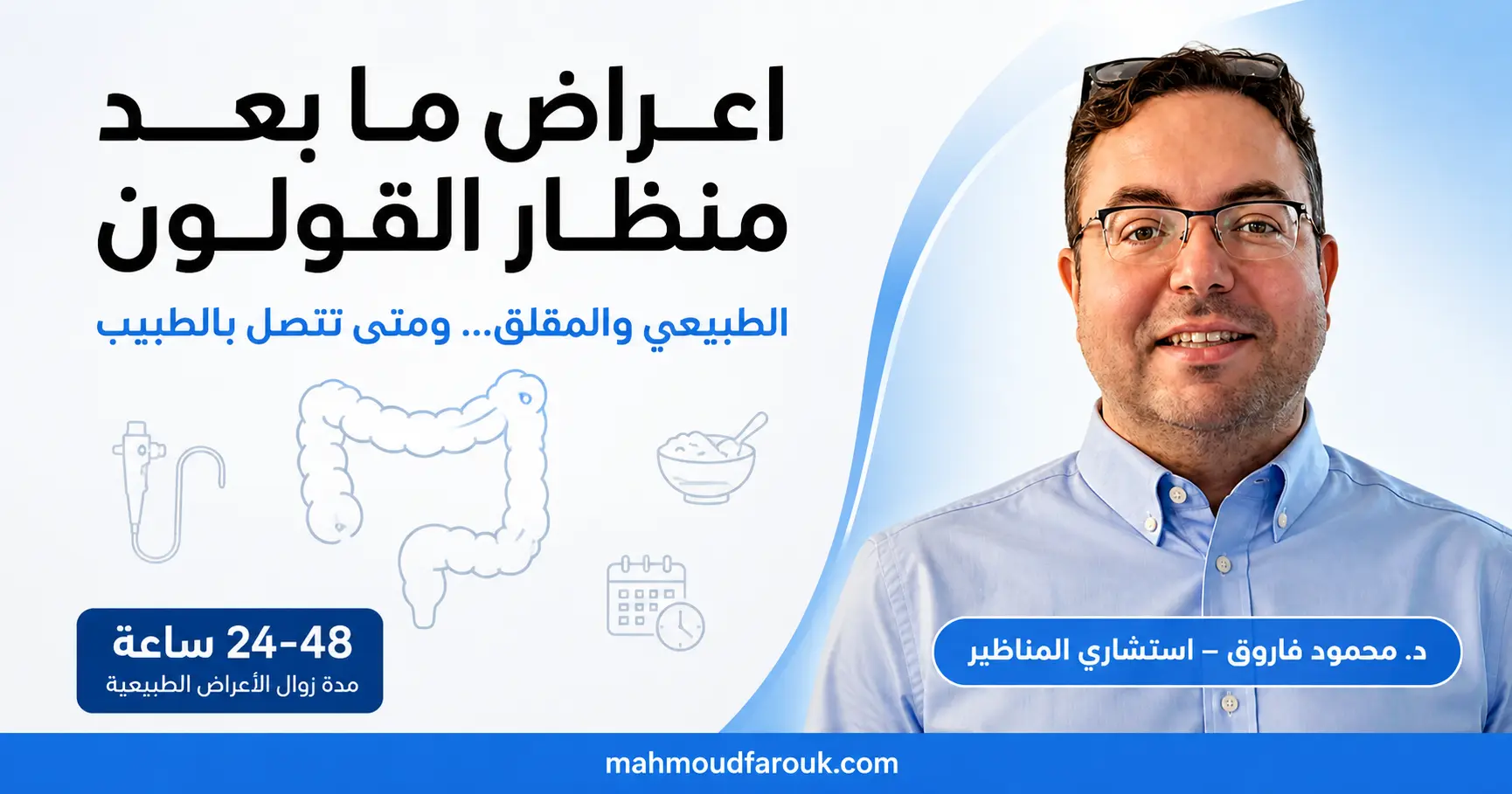 اعراض ما بعد منظار القولون

الطبيعي والمقلق... ومتى تتصل بالطبيب

24-48 ساعة
مدة زوال الأعراض الطبيعية

د. محمود فاروق – استشاري المناظير

mahmoudfarouk.com